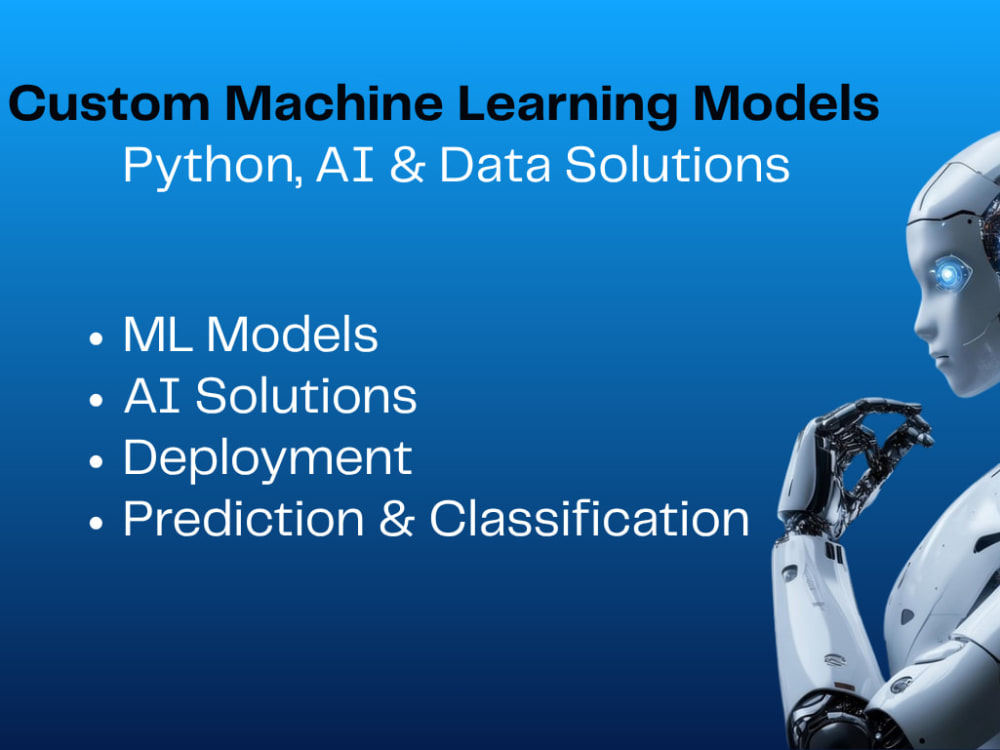 Custom Machine Learning Models
Python, AI & Data Solutions

• ML Models
• AI Solutions
• Deployment
• Prediction & Classification